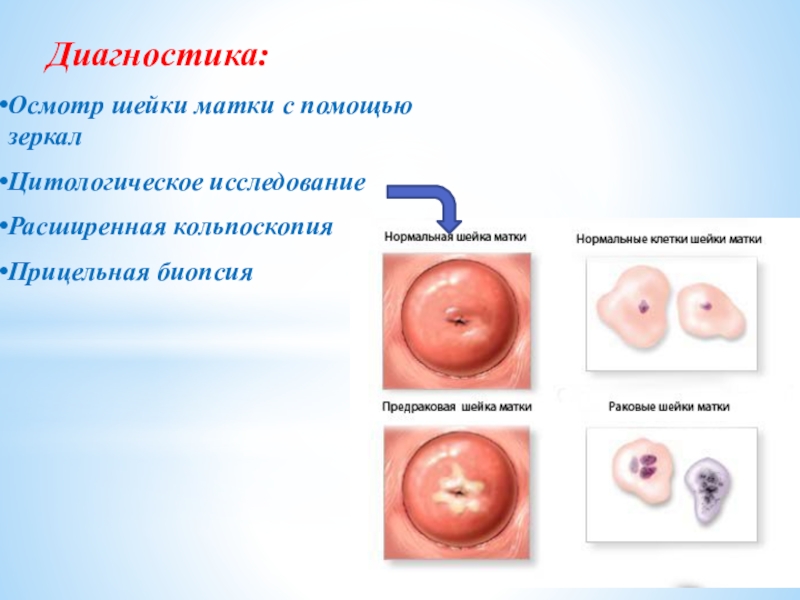 Диагностика:

•Осмотр шейки матки с помощью зеркал

•Цитологическое исследование

•Расширенная кольпоскопия

•Прицельная биопсия

Нормальная шейка матки

Нормальные клетки шейки матки

Предраковая шейка матки

Раковые шейки матки